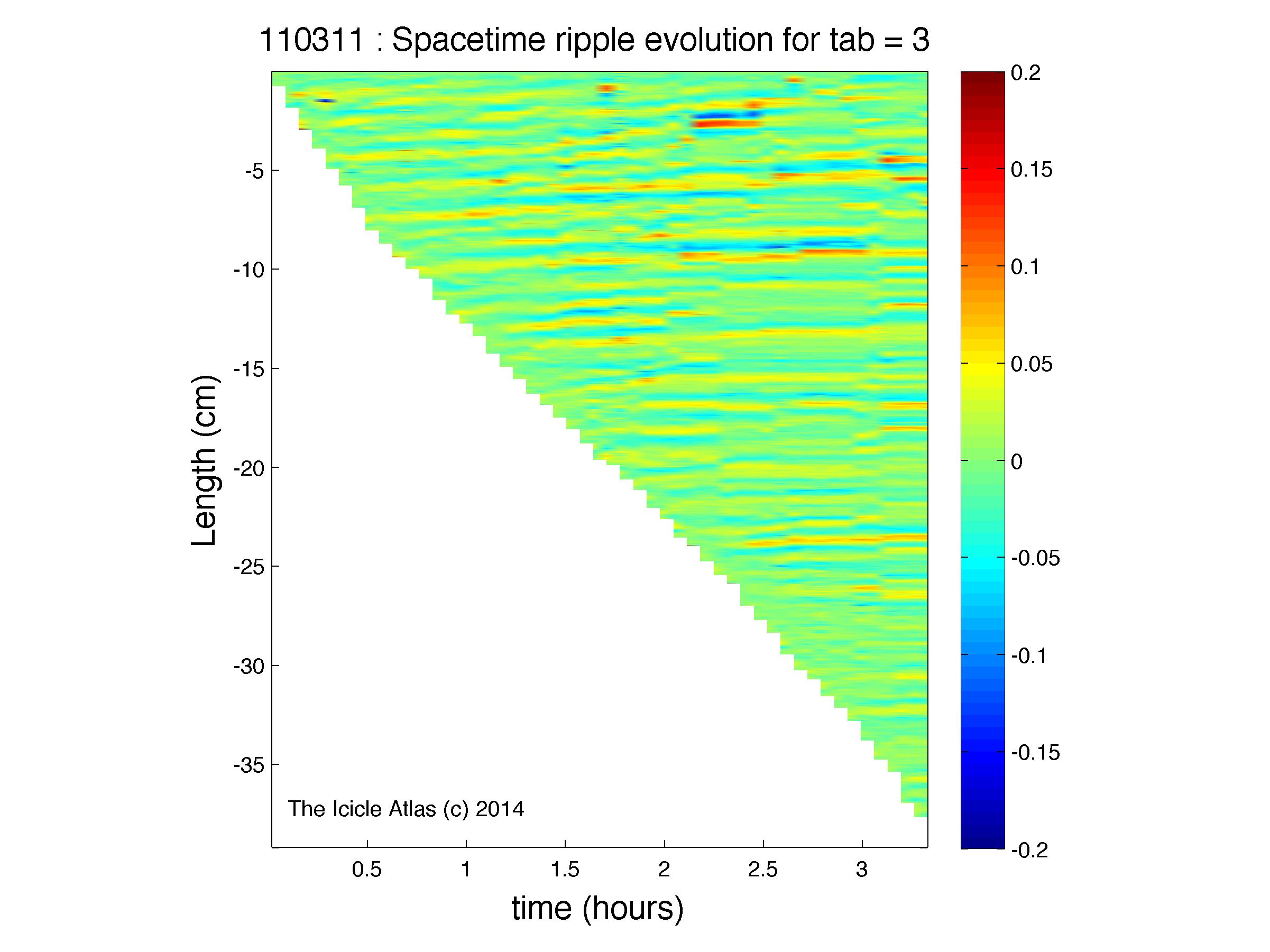 110311 : Spacetime ripple evolution for tab = 3

Length (cm)

-5
-10
-15
-20
-25
-30
-35

The Icicle Atlas (c) 2014

0.5
1
1.5
2
2.5
3

time (hours)

0.2
0.15
0.1
0.05
0
-0.05
-0.1
-0.15
-0.2